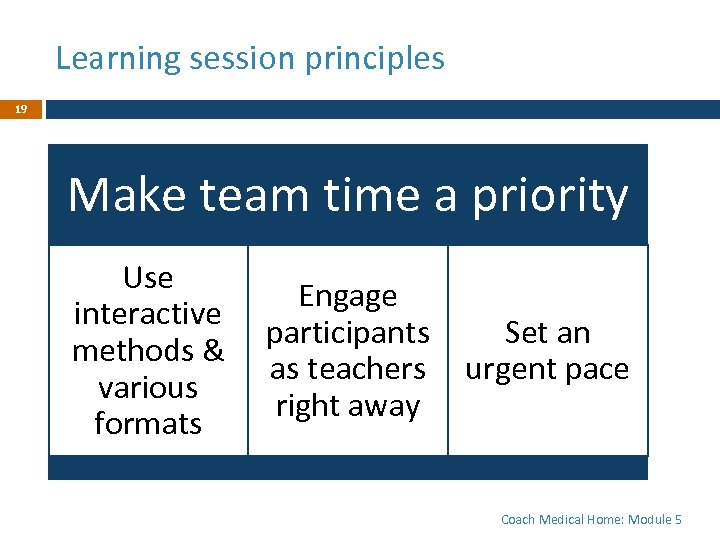 Learning session principles

19

Make team time a priority

Use interactive methods & various formats

Engage participants as teachers right away

Set an urgent pace

Coach Medical Home: Module 5